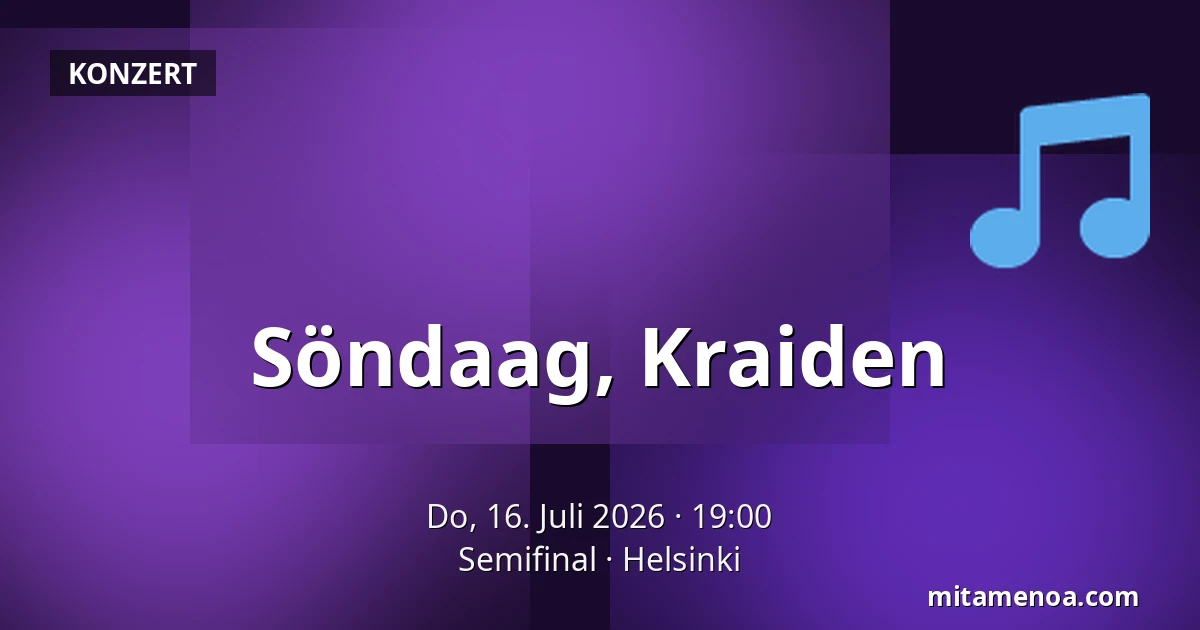 KONZERT

Söndaag, Kraiden

Do, 16. Juli 2026 · 19:00
Semifinal · Helsinki

mitamenoa.com